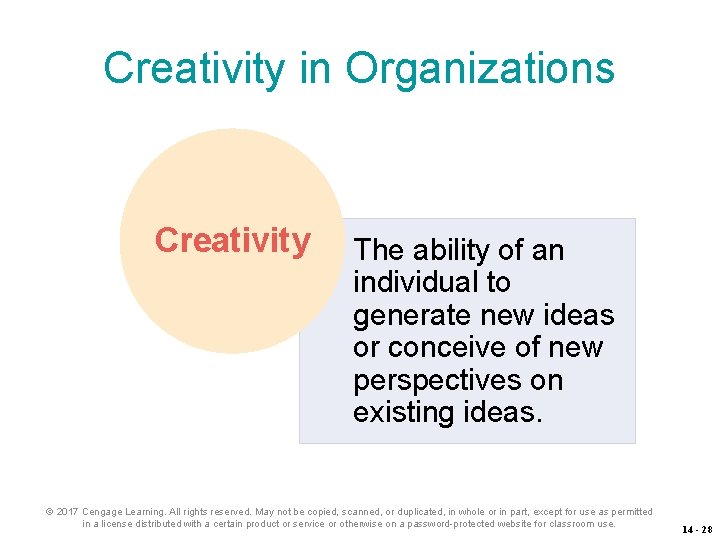 Creativity in Organizations

Creativity

The ability of an individual to generate new ideas or conceive of new perspectives on existing ideas.

© 2017 Cengage Learning. All rights reserved. May not be copied, scanned, or duplicated, in whole or in part, except for use as permitted in a license distributed with a certain product or service or otherwise on a password-protected website for classroom use.

14 - 28